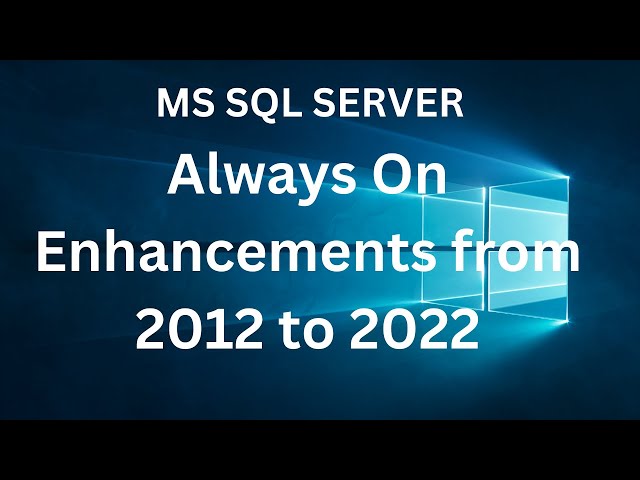 MS SQL SERVER

Always On Enhancements from 2012 to 2022